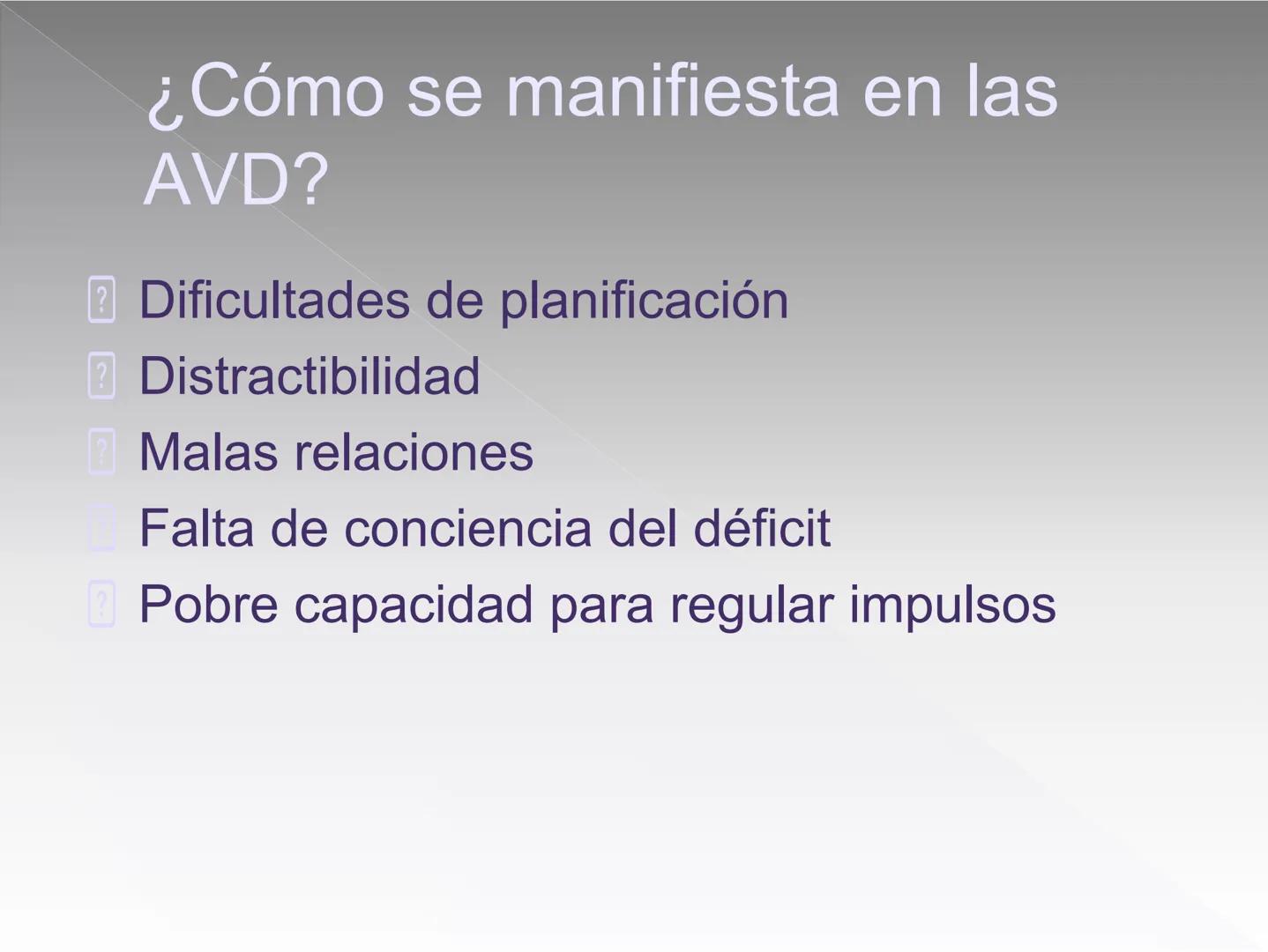 ¿Cómo se manifiesta en las AVD?

Dificultades de planificación
Distractibilidad
Malas relaciones
Falta de conciencia del déficit
Pobre capacidad para regular impulsos